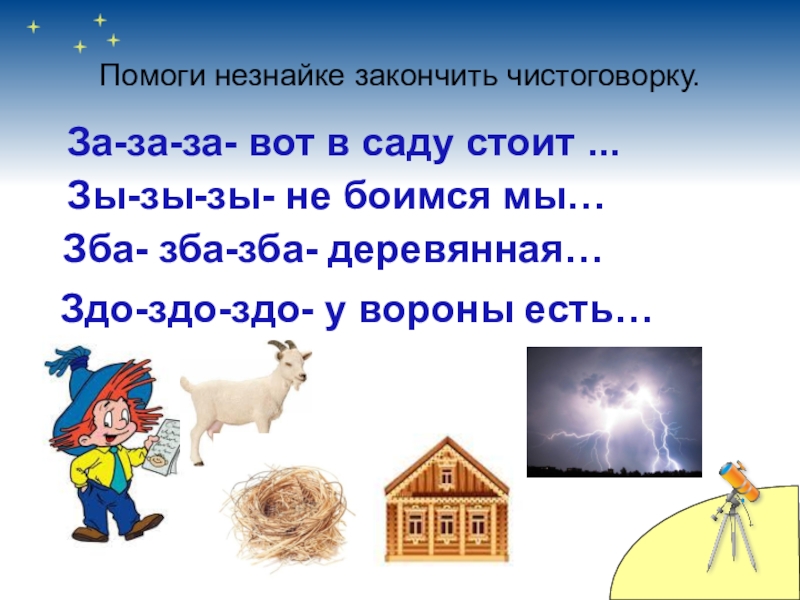 Помоги незнайке закончить чистоговорку.

За-за-за- вот в саду стоит ...

Зы-зы-зы- не боимся мы…

Зба- зба-зба- деревянная…

Здо-здо-здо- у вороны есть…